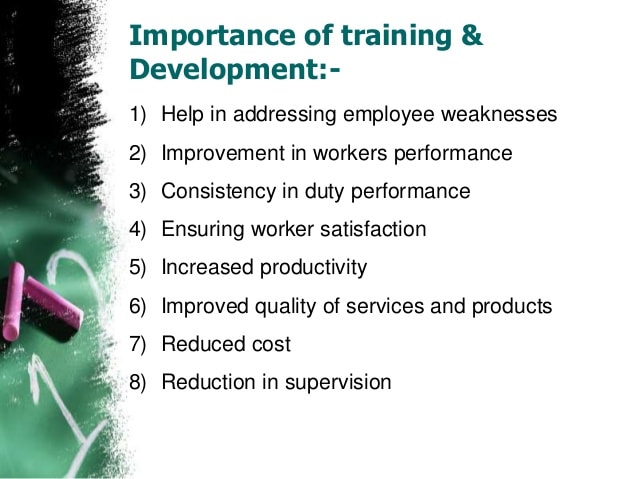 Importance of training & Development:-

1) Help in addressing employee weaknesses
2) Improvement in workers performance
3) Consistency in duty performance
4) Ensuring worker satisfaction
5) Increased productivity
6) Improved quality of services and products
7) Reduced cost
8) Reduction in supervision